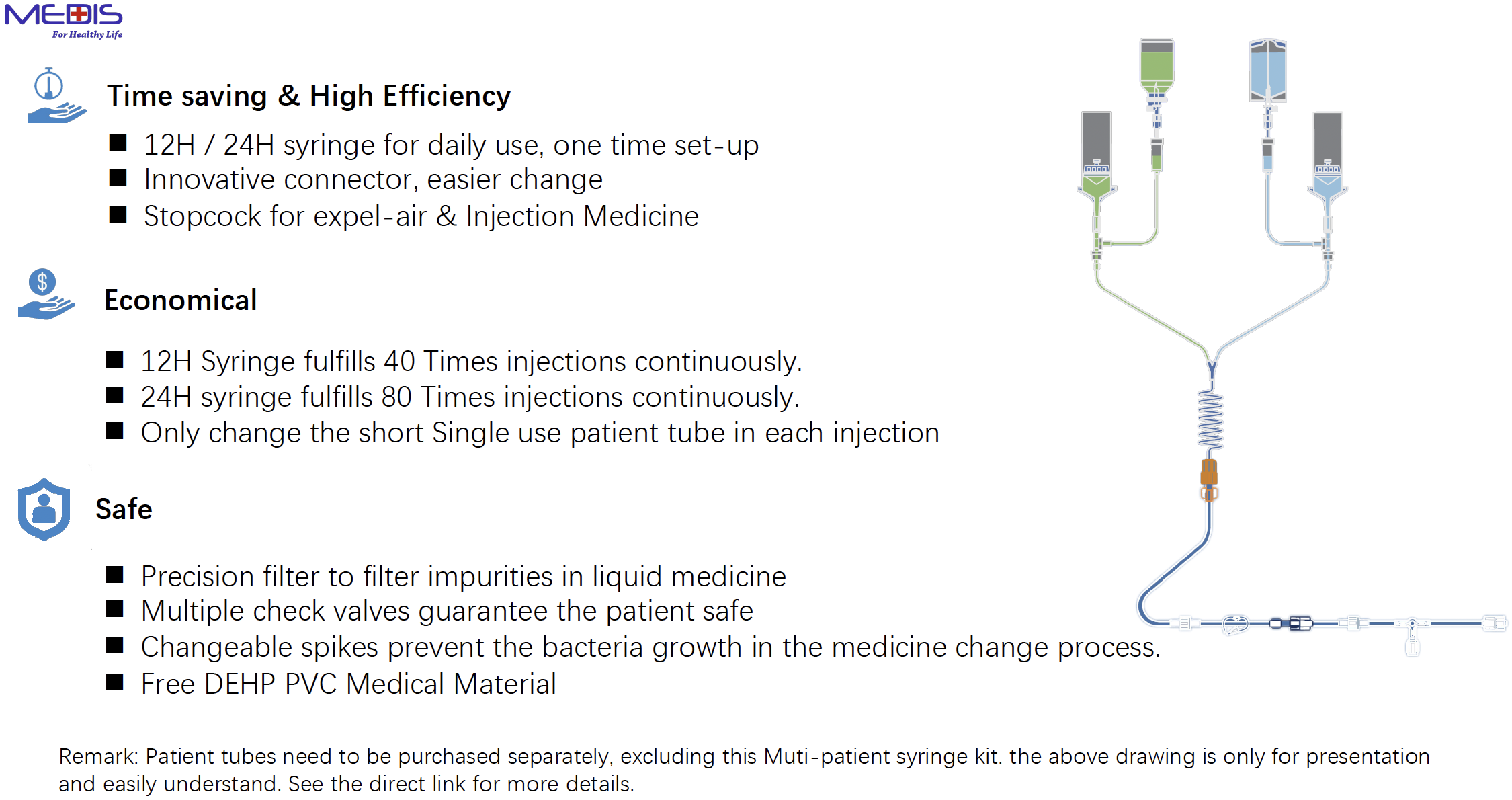 MEDIS
For Healthy Life

Time saving & High Efficiency

■ 12H / 24H syringe for daily use, one time set-up
■ Innovative connector, easier change
■ Stopcock for expel-air & Injection Medicine

Economical

■ 12H Syringe fulfills 40 Times injections continuously.
■ 24H syringe fulfills 80 Times injections continuously.
■ Only change the short Single use patient tube in each injection

Safe

■ Precision filter to filter impurities in liquid medicine
■ Multiple check valves guarantee the patient safe
■ Changeable spikes prevent the bacteria growth in the medicine change process.
■ Free DEHP PVC Medical Material

Remark: Patient tubes need to be purchased separately, excluding this Muti-patient syringe kit. the above drawing is only for presentation and easily understand. See the direct link for more details.